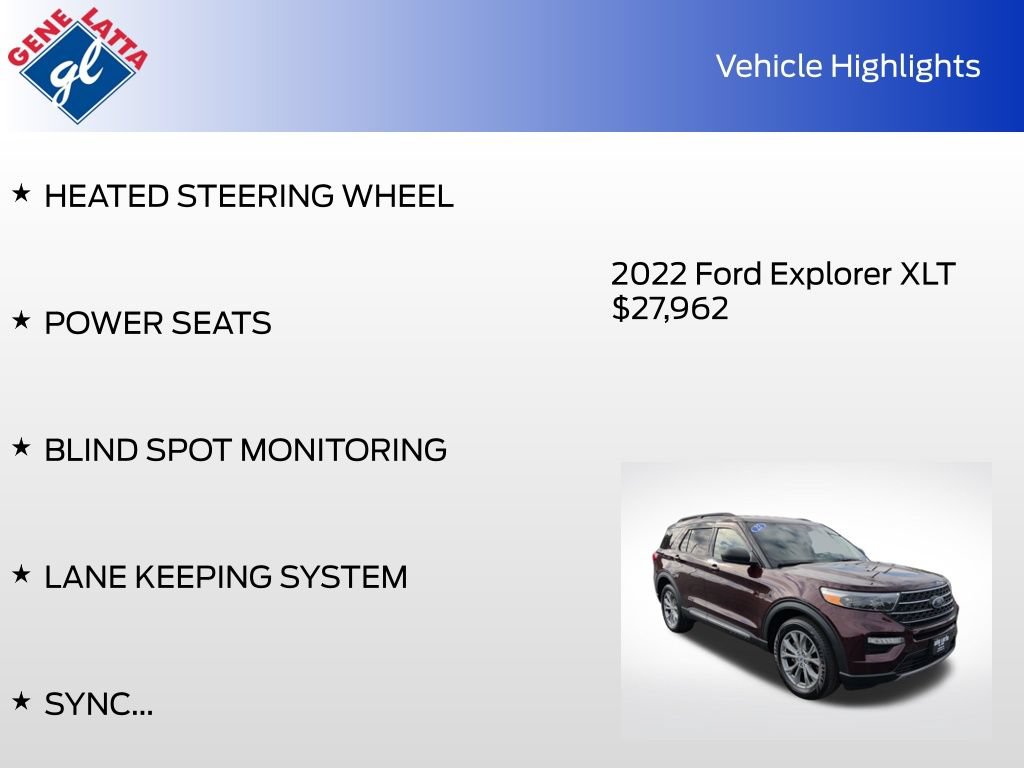 GENE LATTA
gl

Vehicle Highlights

★ HEATED STEERING WHEEL

★ POWER SEATS

★ BLIND SPOT MONITORING

★ LANE KEEPING SYSTEM

★ SYNC...

2022 Ford Explorer XLT
$27,962